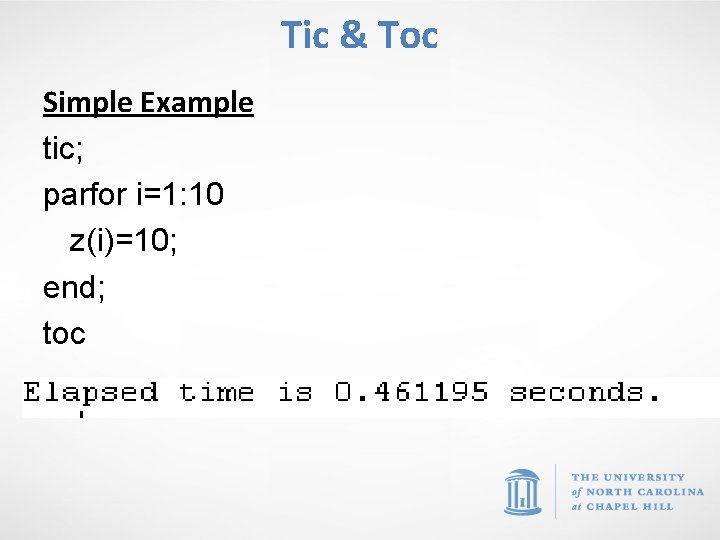 Tic & Toc

Simple Example

tic;

parfor i=1:10

z(i)=10;

end;

toc

Elapsed time is 0.461195 seconds.

THE UNIVERSITY of NORTH CAROLINA at CHAPEL HILL